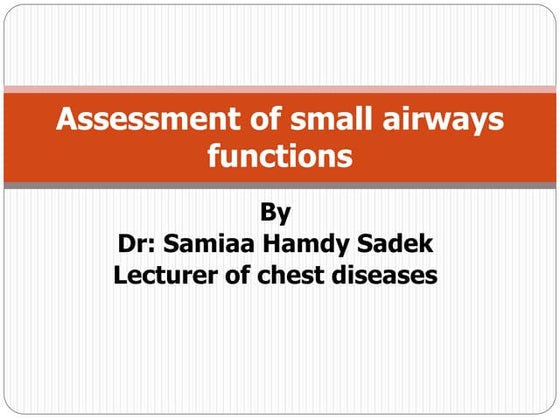 Assessment of small airways functions

By
Dr: Samiaa Hamdy Sadek
Lecturer of chest diseases